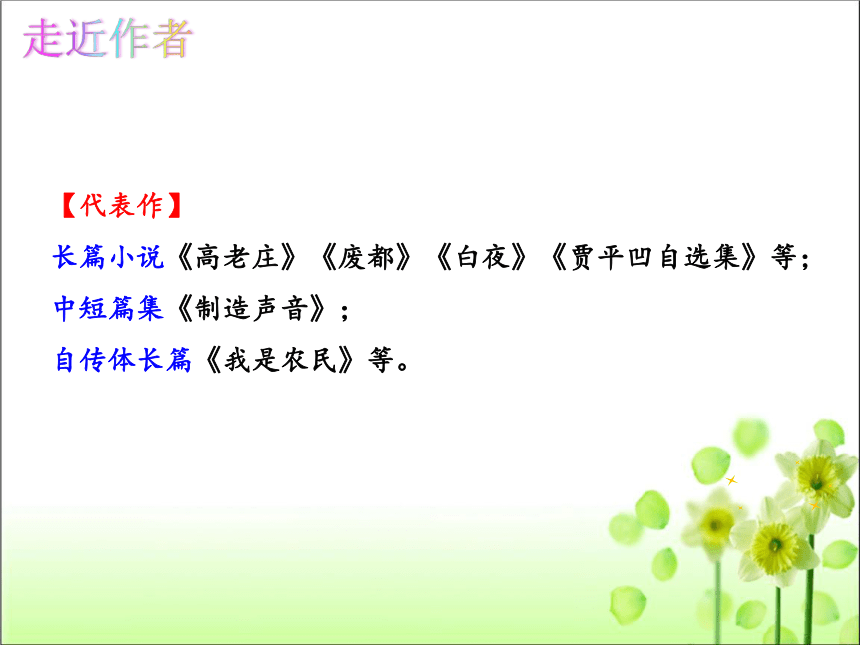 走近作者

【代表作】
长篇小说《高老庄》《废都》《白夜》《贾平凹自选集》等；
中短篇集《制造声音》；
自传体长篇《我是农民》等。